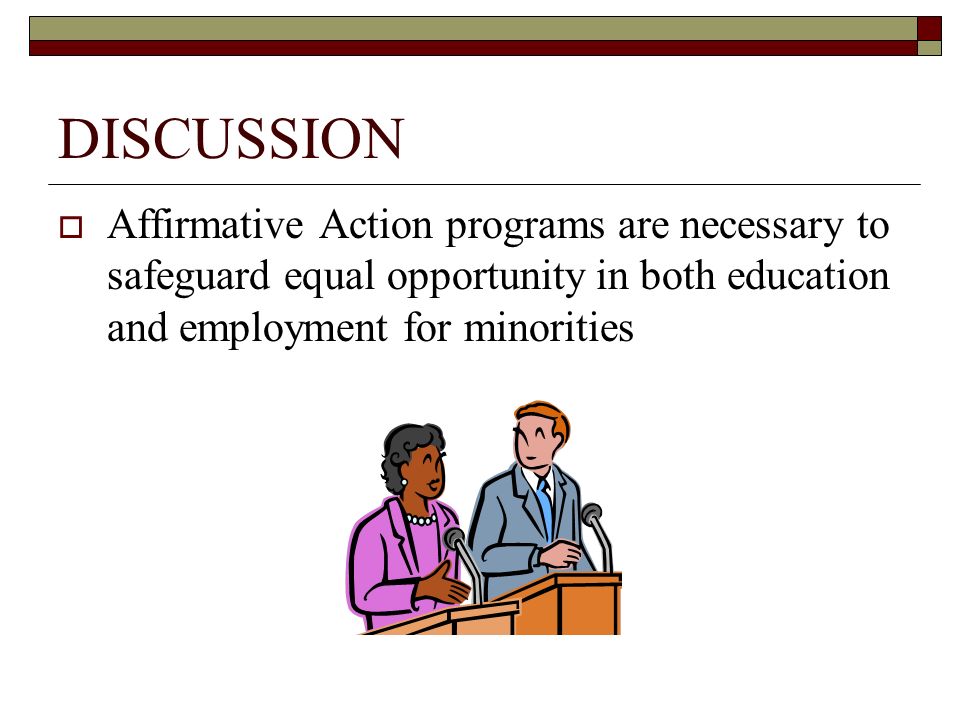 DISCUSSION

Affirmative Action programs are necessary to safeguard equal opportunity in both education and employment for minorities